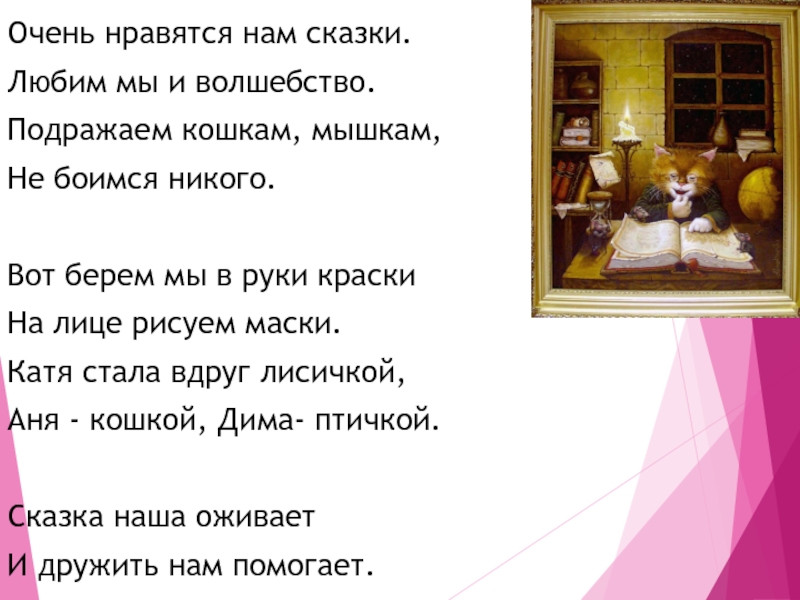 Очень нравятся нам сказки.
Любим мы и волшебство.
Подражаем кошкам, мышкам,
Не боимся никого.

Вот берем мы в руки краски
На лице рисуем маски.
Катя стала вдруг лисичкой,
Аня - кошкой, Дима- птичкой.

Сказка наша оживает
И дружить нам помогает.